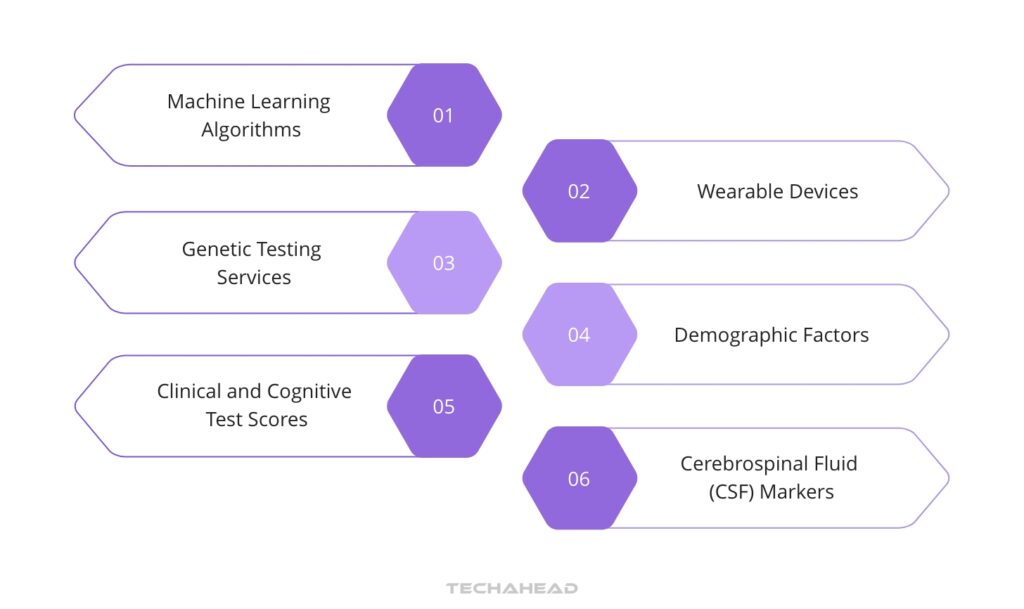 Machine Learning Algorithms
01

02
Wearable Devices

Genetic Testing Services
03

04
Demographic Factors

Clinical and Cognitive Test Scores
05

06
Cerebrospinal Fluid (CSF) Markers

TECHAHEAD